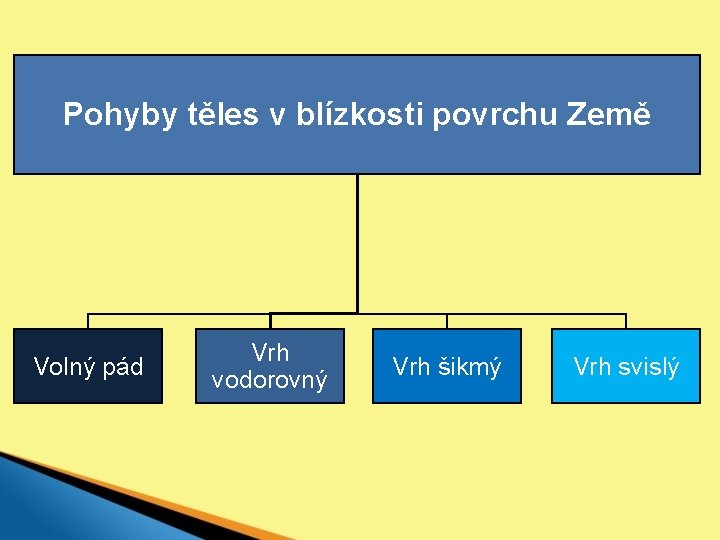 Pohyby těles v blízkosti povrchu Země

Volný pád

Vrh vodorovný

Vrh šikmý

Vrh svislý